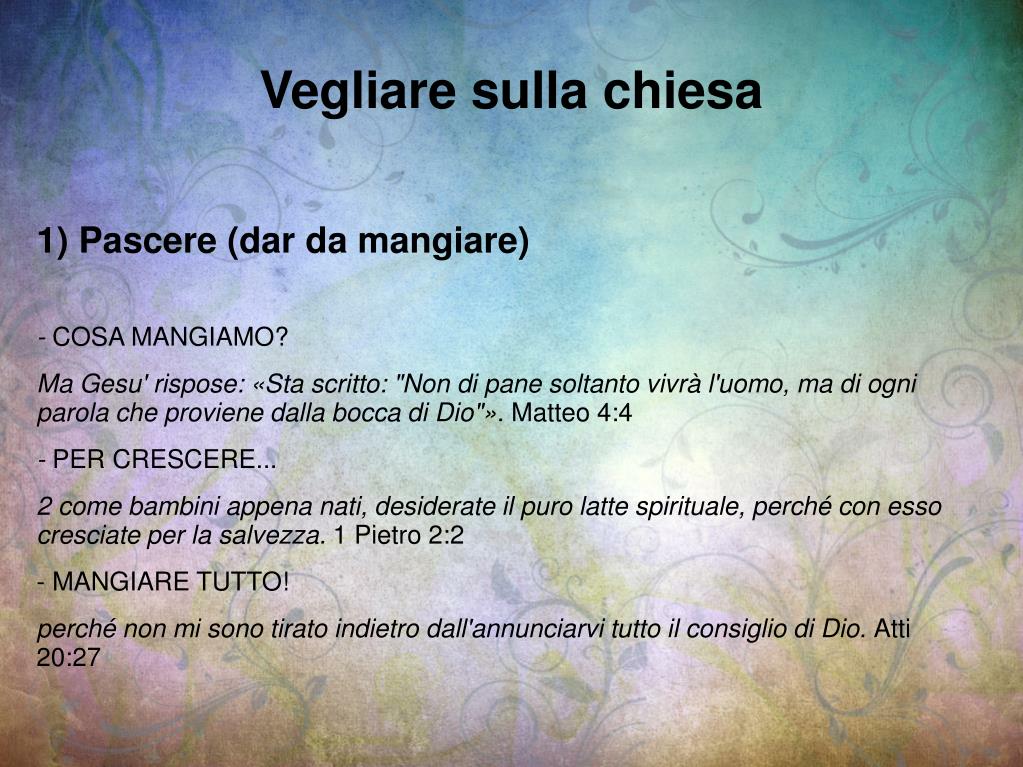 Vegliare sulla chiesa

1) Pascere (dar da mangiare)

- COSA MANGIAMO?

Ma Gesu' rispose: «Sta scritto: "Non di pane soltanto vivrà l'uomo, ma di ogni parola che proviene dalla bocca di Dio"». Matteo 4:4

- PER CRESCERE...

2 come bambini appena nati, desiderate il puro latte spirituale, perché con esso cresciate per la salvezza. 1 Pietro 2:2

- MANGIARE TUTTO!

perché non mi sono tirato indietro dall'annunciarvi tutto il consiglio di Dio. Atti 20:27